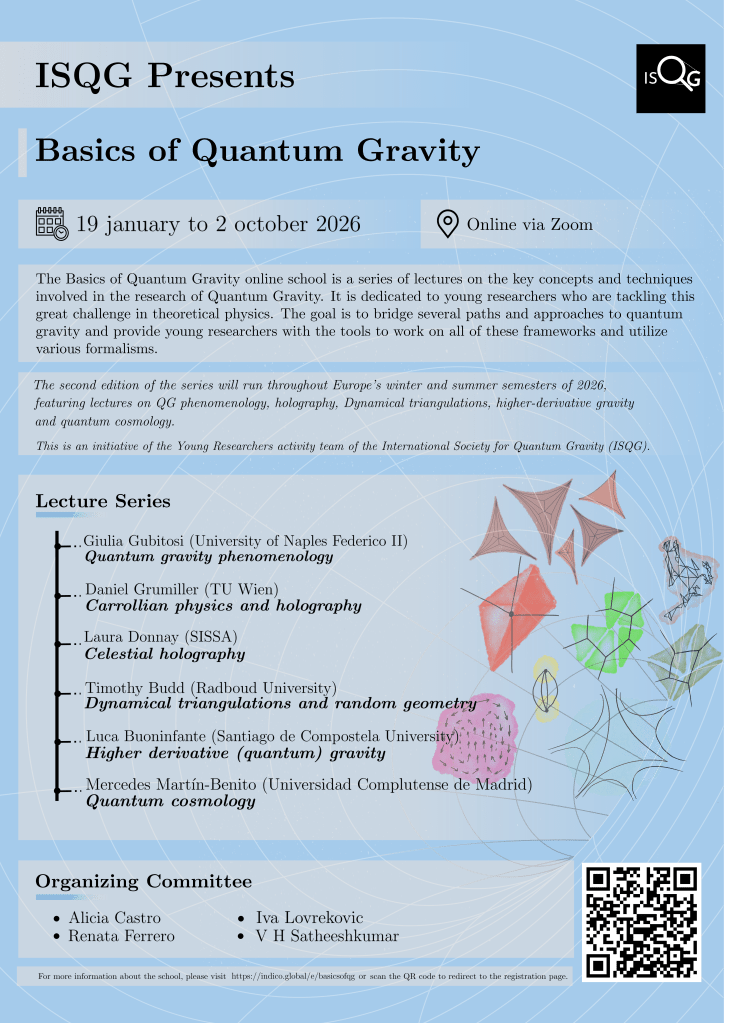 ISQG Presents

ISQG

Basics of Quantum Gravity

19 january to 2 october 2026

Online via Zoom

The Basics of Quantum Gravity online school is a series of lectures on the key concepts and techniques involved in the research of Quantum Gravity. It is dedicated to young researchers who are tackling this great challenge in theoretical physics. The goal is to bridge several paths and approaches to quantum gravity and provide young researchers with the tools to work on all of these frameworks and utilize various formalisms.

The second edition of the series will run throughout Europe's winter and summer semesters of 2026, featuring lectures on QG phenomenology, holography, Dynamical triangulations, higher-derivative gravity and quantum cosmology.

This is an initiative of the Young Researchers activity team of the International Society for Quantum Gravity (ISQG).

Lecture Series

Giulia Gubitosi (University of Naples Federico II)
Quantum gravity phenomenology

Daniel Grumiller (TU Wien)
Carrollian physics and holography

Laura Donnay (SISSA)
Celestial holography

Timothy Budd (Radboud University)
Dynamical triangulations and random geometry

Luca Buoninfante (Santiago de Compostela University)
Higher derivative (quantum) gravity

Mercedes Martín-Benito (Universidad Complutense de Madrid)
Quantum cosmology

Organizing Committee

• Alicia Castro
• Renata Ferrero
• Iva Lovrekovic
• V H Satheeshkumar

For more information about the school, please visit https://indico.global/e/basicsofqg or scan the QR code to redirect to the registration page.